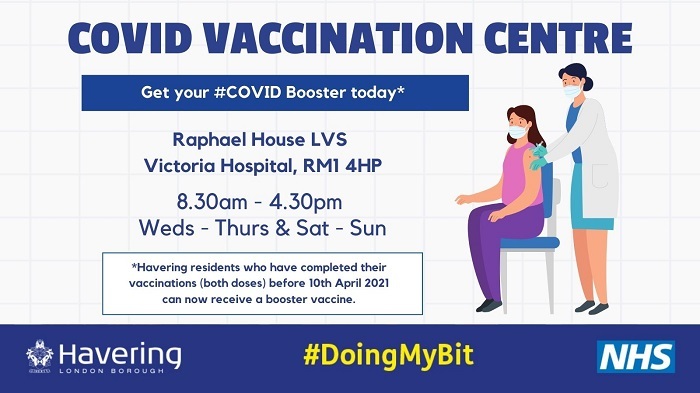 COVID VACCINATION CENTRE

Get your #COVID Booster today*

Raphael House LVS
Victoria Hospital, RM1 4HP

8.30am - 4.30pm
Weds - Thurs & Sat - Sun

*Havering residents who have completed their vaccinations (both doses) before 10th April 2021 can now receive a booster vaccine.

Havering
LONDON BOROUGH

#DoingMyBit

NHS